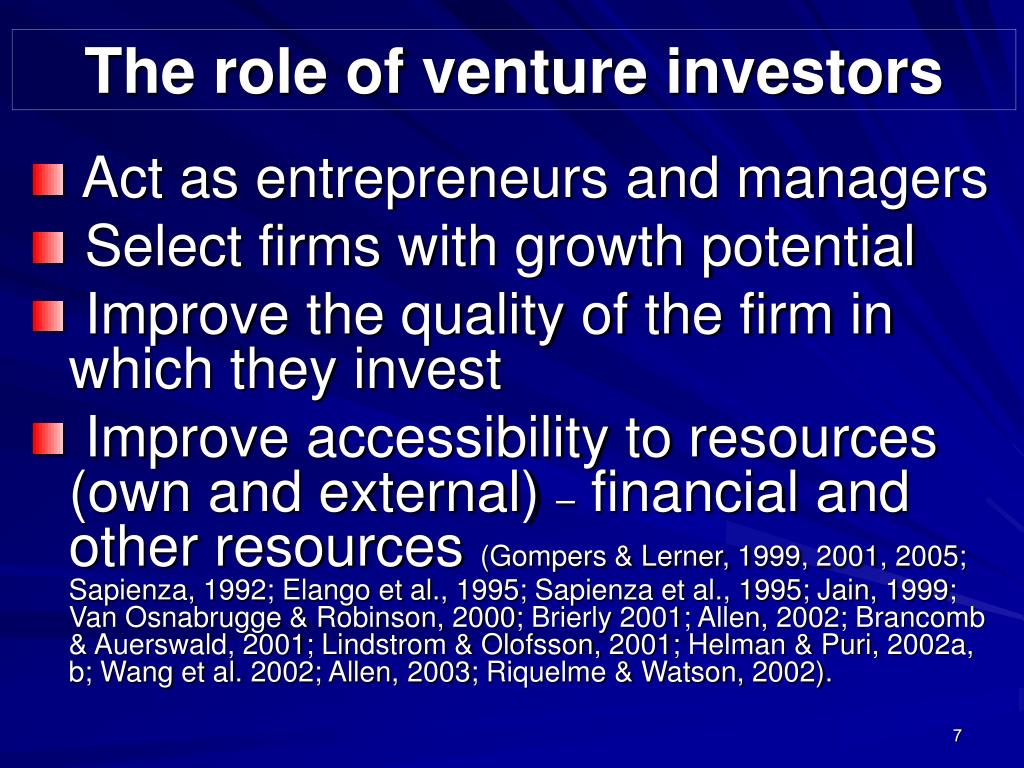 The role of venture investors

Act as entrepreneurs and managers

Select firms with growth potential

Improve the quality of the firm in which they invest

Improve accessibility to resources (own and external) – financial and other resources (Gompers & Lerner, 1999, 2001, 2005; Sapienza, 1992; Elango et al., 1995; Sapienza et al., 1995; Jain, 1999; Van Osnabrugge & Robinson, 2000; Brierly 2001; Allen, 2002; Brancomb & Auerswald, 2001; Lindstrom & Olofsson, 2001; Helman & Puri, 2002a, b; Wang et al. 2002; Allen, 2003; Riquelme & Watson, 2002).

7